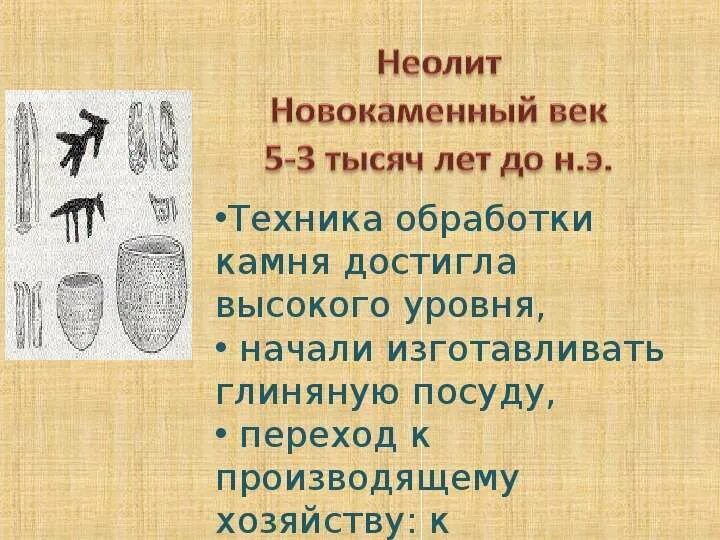 Неолит
Новокаменный век
5-3 тысяч лет до н.э.

•Техника обработки камня достигла высокого уровня,
• начали изготавливать глиняную посуду,
• переход к производящему хозяйству: к